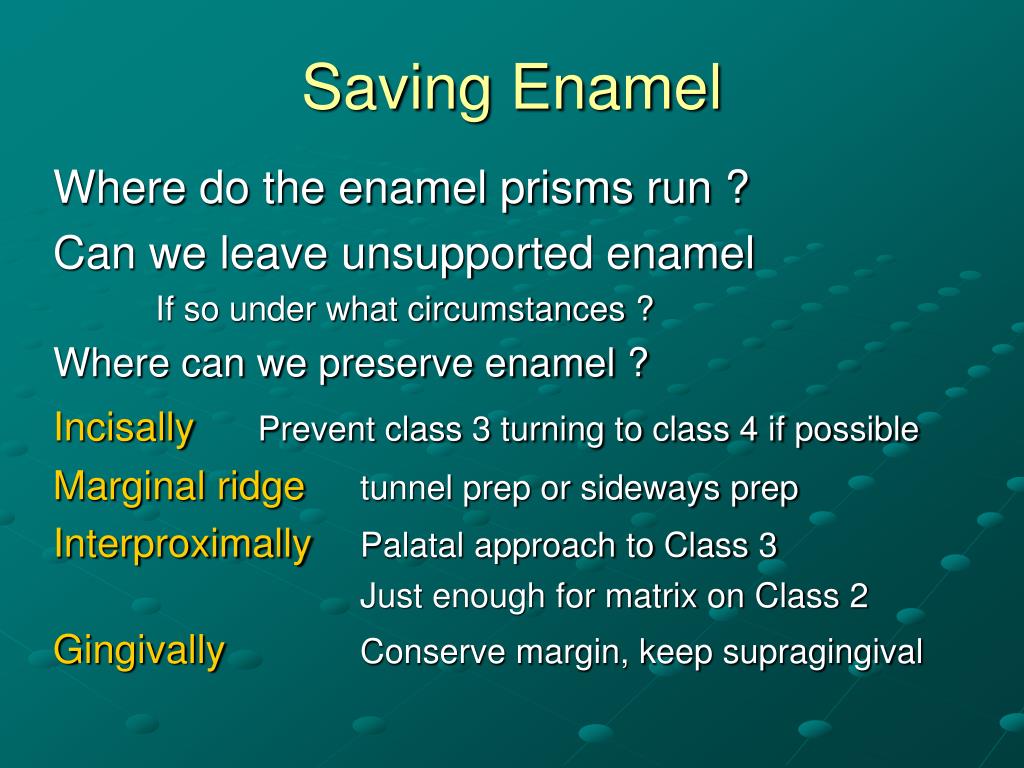 Saving Enamel

Where do the enamel prisms run ?

Can we leave unsupported enamel

If so under what circumstances ?

Where can we preserve enamel ?

Incisally Prevent class 3 turning to class 4 if possible

Marginal ridge tunnel prep or sideways prep

Interproximally Palatal approach to Class 3

Just enough for matrix on Class 2

Gingivally Conserve margin, keep supragingival